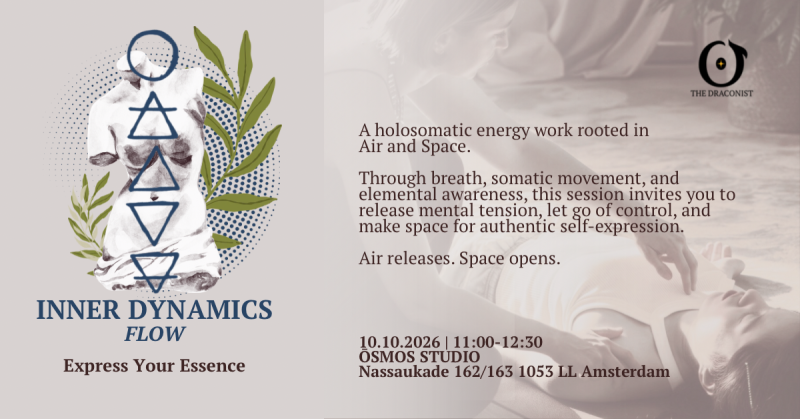 INNER DYNAMICS
FLOW

Express Your Essence

THE DRACONIST

A holosomatic energy work rooted in Air and Space.

Through breath, somatic movement, and elemental awareness, this session invites you to release mental tension, let go of control, and make space for authentic self-expression.

Air releases. Space opens.

10.10.2026 | 11:00-12:30
ŌSMOS STUDIO
Nassaukade 162/163 1053 LL Amsterdam